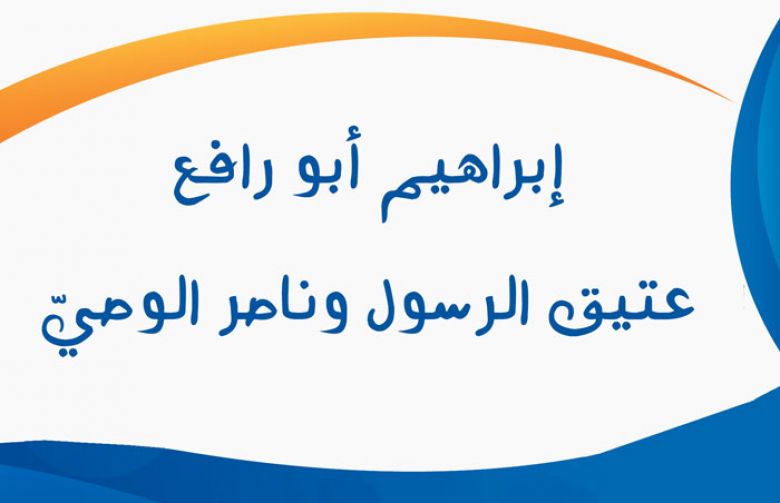 إبراهيم أبو رافع

عتيق الرسول وناصر الوصيّ